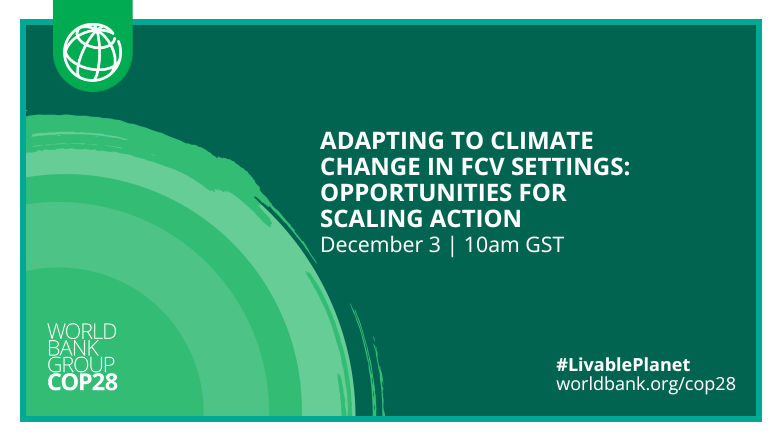 ADAPTING TO CLIMATE CHANGE IN FCV SETTINGS: OPPORTUNITIES FOR SCALING ACTION
December 3 | 10am GST

WORLD BANK GROUP
COP28

#LivablePlanet
worldbank.org/cop28